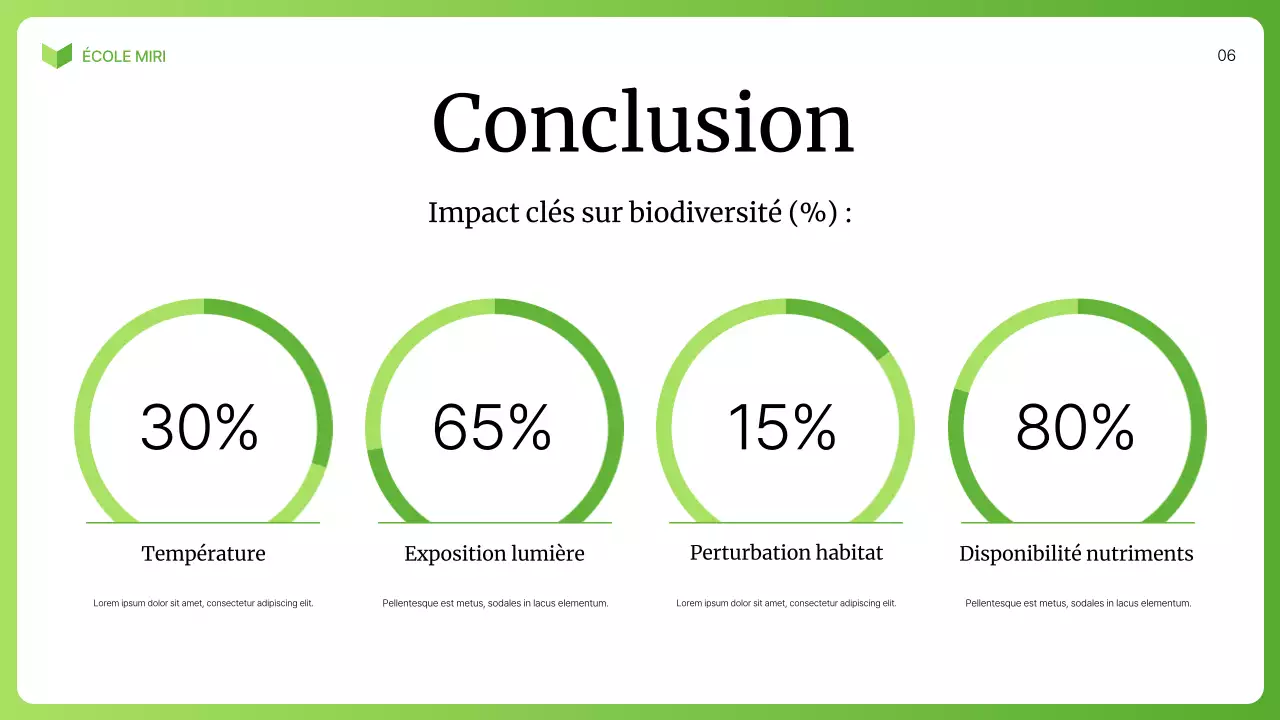 ÉCOLE MIRI

06

Conclusion

Impact clés sur biodiversité (%) :

30%

Température

Lorem ipsum dolor sit amet, consectetur adipiscing elit.

65%

Exposition lumière

Pellentesque est metus, sodales in lacus elementum.

15%

Perturbation habitat

Lorem ipsum dolor sit amet, consectetur adipiscing elit.

80%

Disponibilité nutriments

Pellentesque est metus, sodales in lacus elementum.